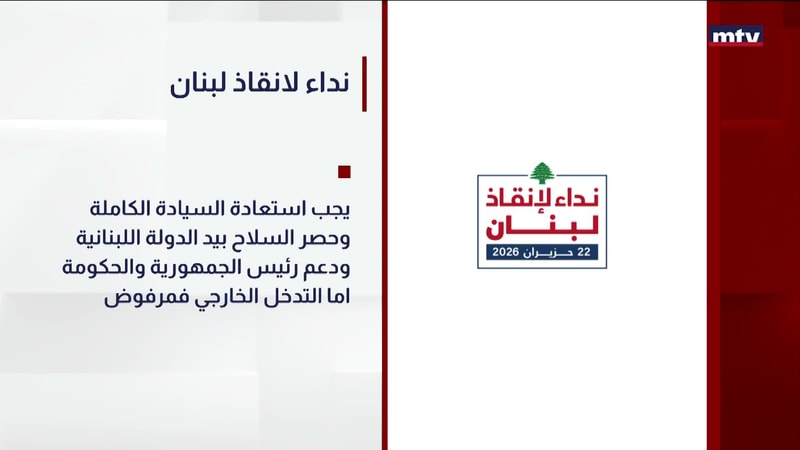 mtv

نداء لانقاذ لبنان

يجب استعادة السيادة الكاملة وحصر السلاح بيد الدولة اللبنانية ودعم رئيس الجمهورية والحكومة اما التدخل الخارجي فمرفوض

نداء لإنقاذ لبنان
22 حزيران 2026